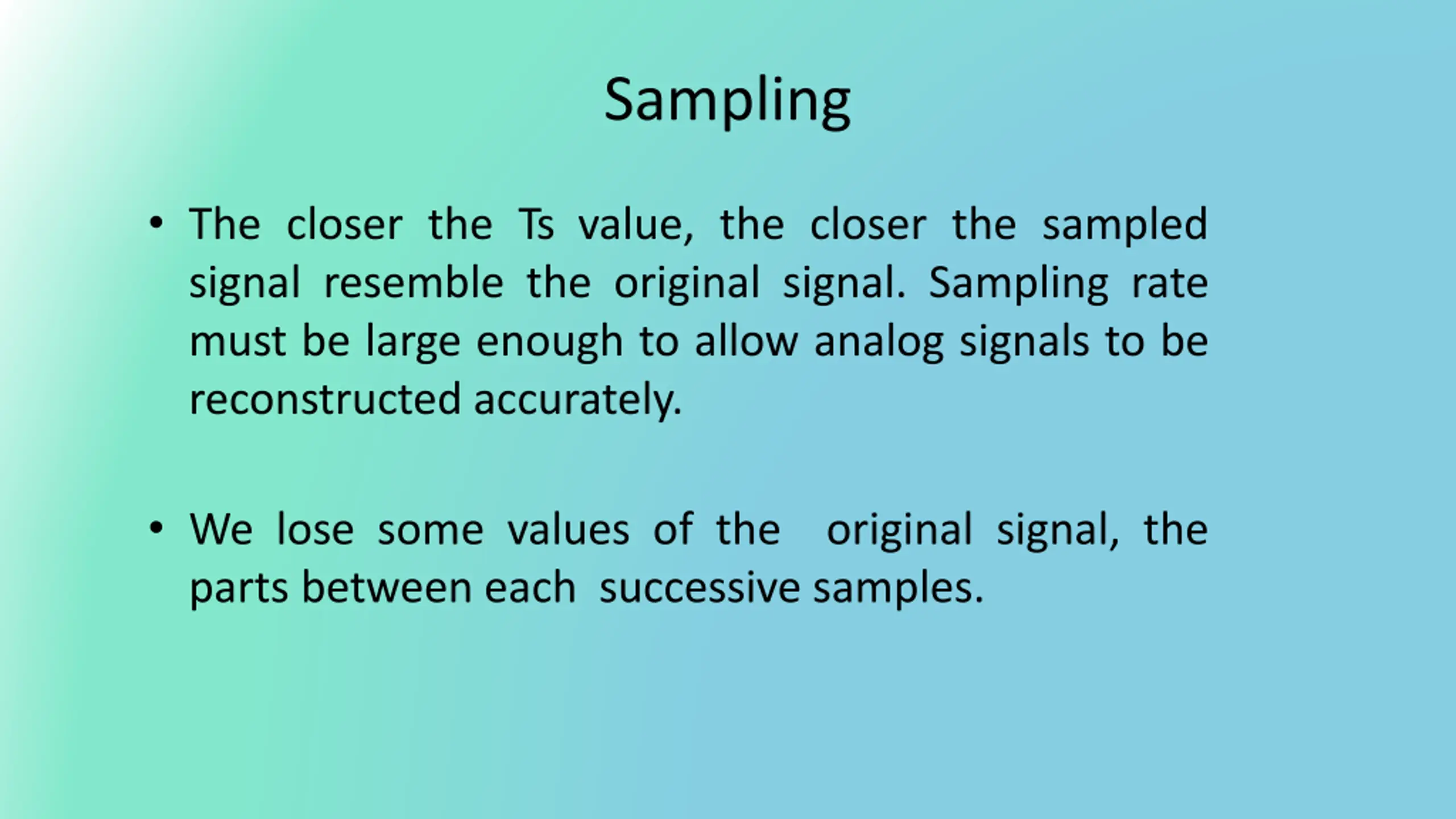 Sampling

• The closer the Ts value, the closer the sampled signal resemble the original signal. Sampling rate must be large enough to allow analog signals to be reconstructed accurately.

• We lose some values of the original signal, the parts between each successive samples.